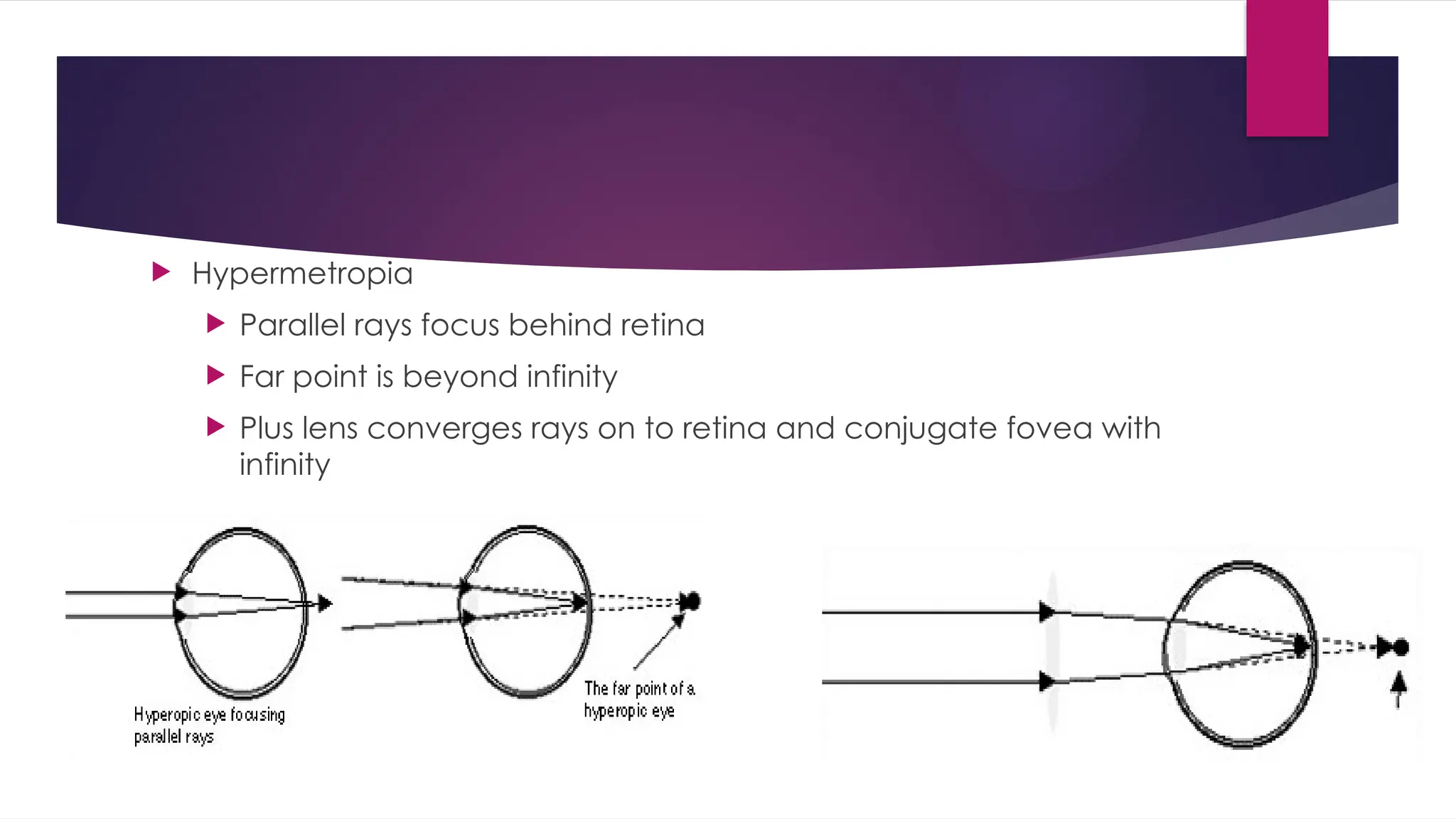 Hypermetropia

Parallel rays focus behind retina

Far point is beyond infinity

Plus lens converges rays on to retina and conjugate fovea with infinity

Hyperopic eye focusing parallel rays

The far point of a hyperopic eye